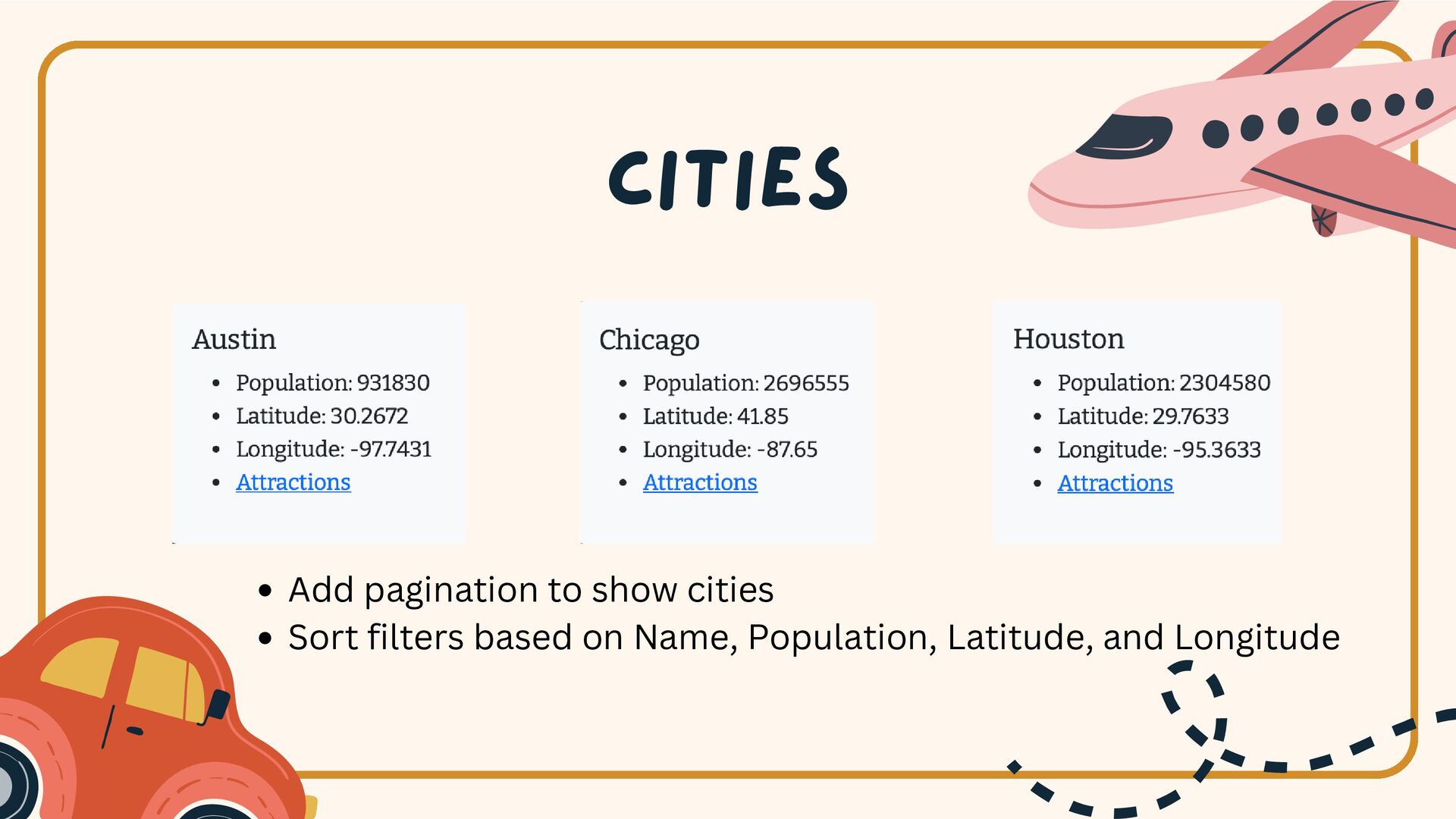 CITIES

Austin
- Population: 931830
- Latitude: 30.2672
- Longitude: -97.7431
- Attractions

Chicago
- Population: 2696555
- Latitude: 41.85
- Longitude: -87.65
- Attractions

Houston
- Population: 2304580
- Latitude: 29.7633
- Longitude: -95.3633
- Attractions

- Add pagination to show cities
- Sort filters based on Name, Population, Latitude, and Longitude